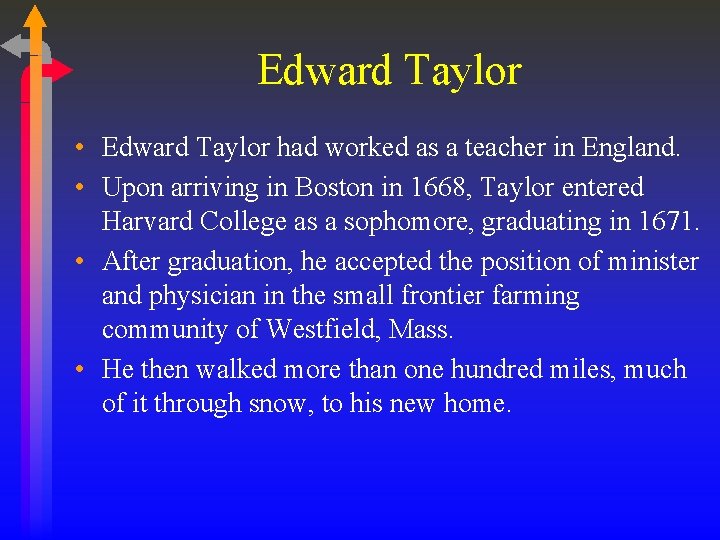 Edward Taylor

• Edward Taylor had worked as a teacher in England.
• Upon arriving in Boston in 1668, Taylor entered Harvard College as a sophomore, graduating in 1671.
• After graduation, he accepted the position of minister and physician in the small frontier farming community of Westfield, Mass.
• He then walked more than one hundred miles, much of it through snow, to his new home.